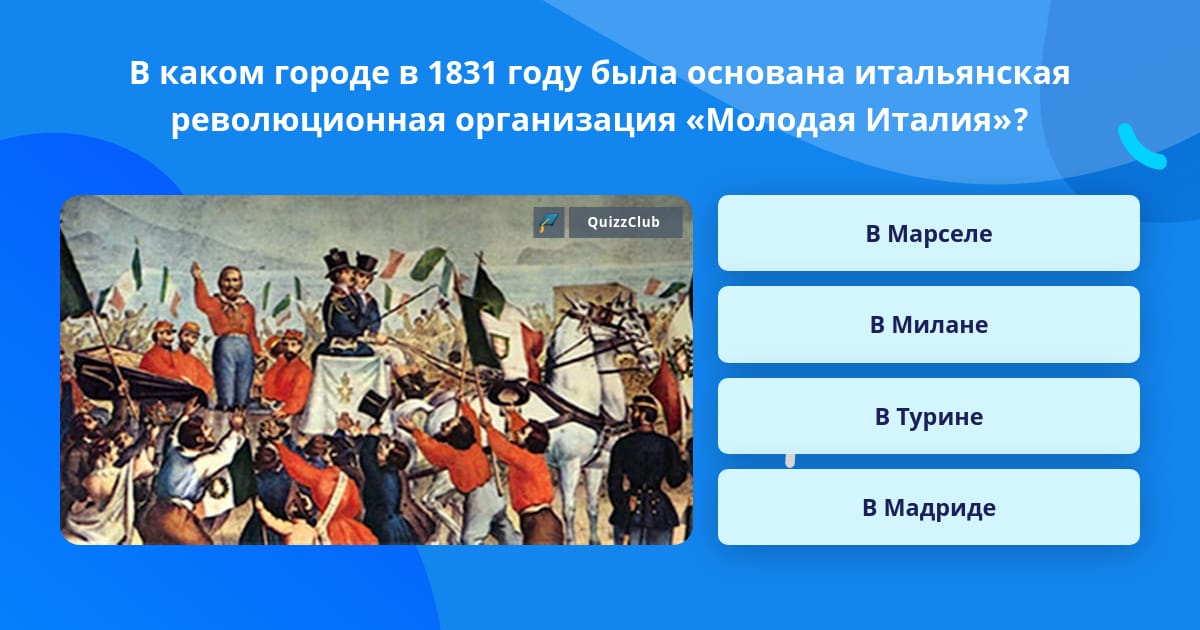 В каком городе в 1831 году была основана итальянская революционная организация «Молодая Италия»?

QuizzClub

В Марселе

В Милане

В Турине

В Мадриде